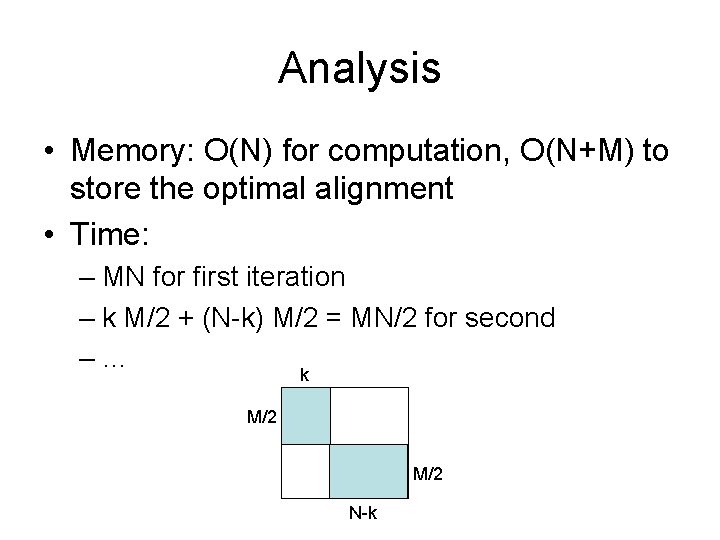 Analysis

• Memory: O(N) for computation, O(N+M) to store the optimal alignment
• Time:
– MN for first iteration
– k M/2 + (N-k) M/2 = MN/2 for second
– …

k
M/2
M/2
N-k